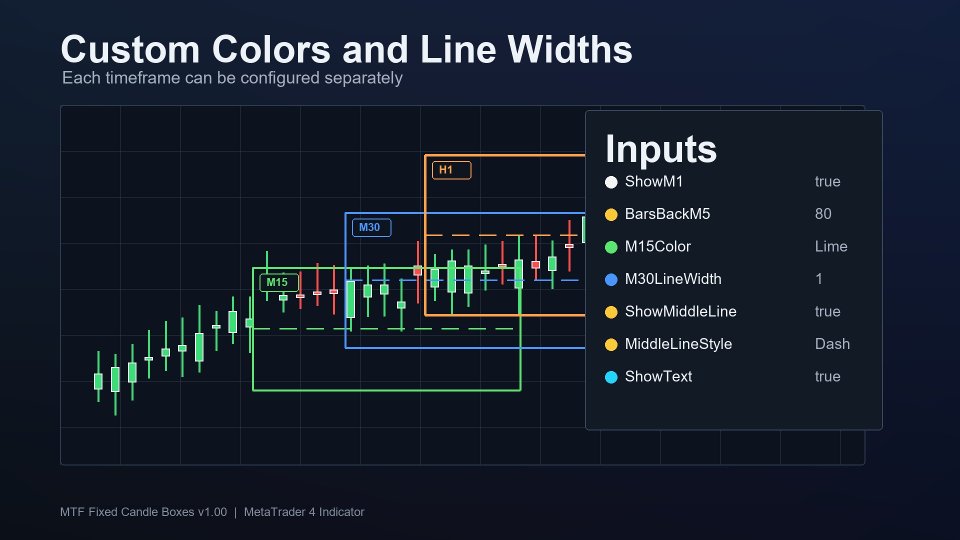 Custom Colors and Line Widths
Each timeframe can be configured separately

H1
M30
M15

Inputs

| | |
|---|---|
| ShowM1 | true |
| BarsBackM5 | 80 |
| M15Color | Lime |
| M30LineWidth | 1 |
| ShowMiddleLine | true |
| MiddleLineStyle | Dash |
| ShowText | true |

MTF Fixed Candle Boxes v1.00 | MetaTrader 4 Indicator